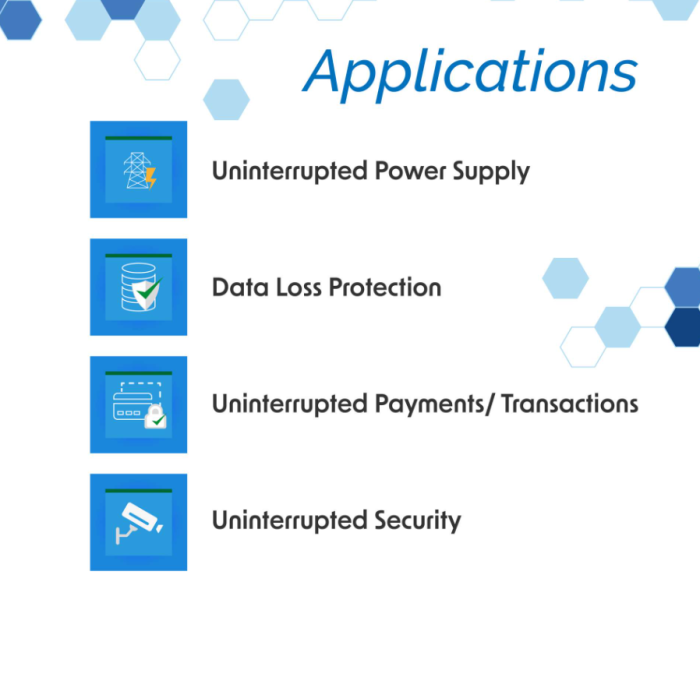 Applications

Uninterrupted Power Supply

Data Loss Protection

Uninterrupted Payments/ Transactions

Uninterrupted Security